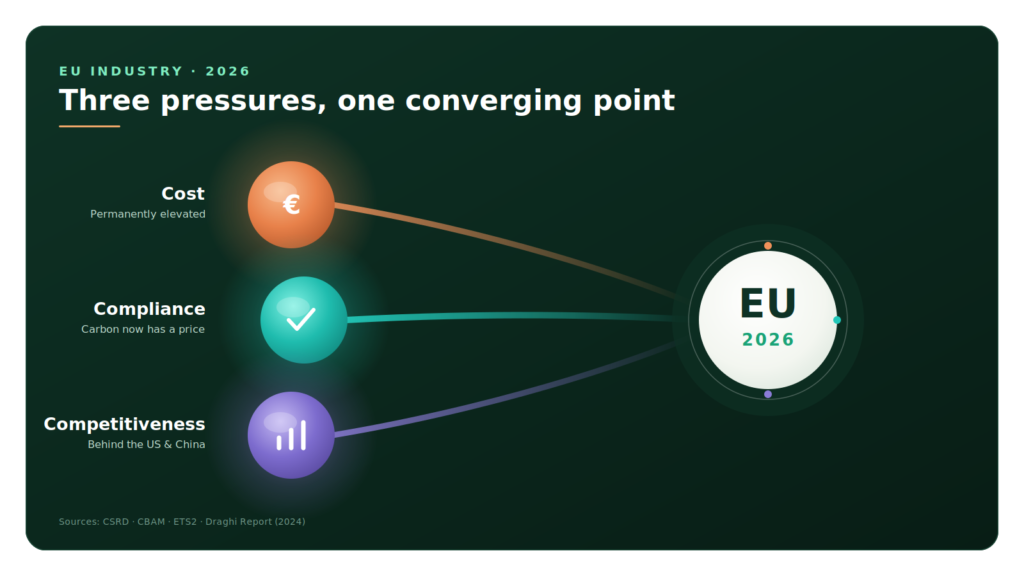 EU INDUSTRY · 2026

Three pressures, one converging point

Cost
Permanently elevated

€

Compliance
Carbon now has a price

Competitiveness
Behind the US & China

EU
2026

Sources: CSRD · CBAM · ETS2 · Draghi Report (2024)